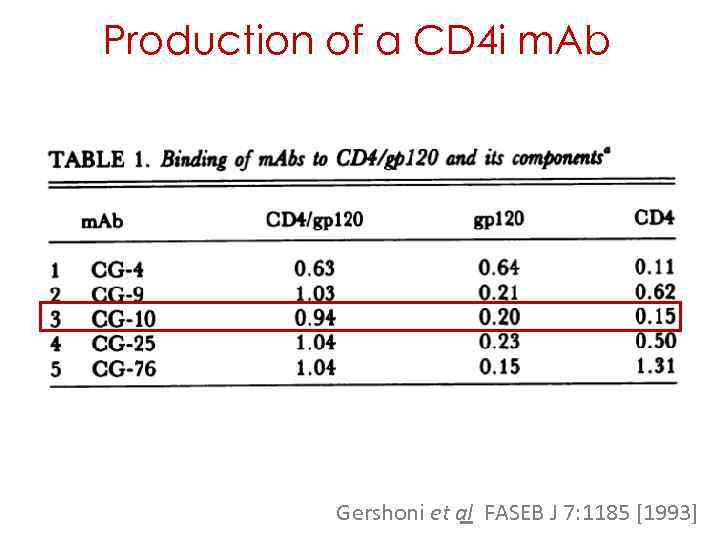 Production of a CD4i mAb

TABLE 1. Binding of mAbs to CD4/gp120 and its components$^a$

| | mAb | CD4/gp120 | gp120 | CD4 |
|---|---|---|---|---|
| 1 | CG-4 | 0.63 | 0.64 | 0.11 |
| 2 | CG-9 | 1.03 | 0.21 | 0.62 |
| 3 | CG-10 | 0.94 | 0.20 | 0.15 |
| 4 | CG-25 | 1.04 | 0.23 | 0.50 |
| 5 | CG-76 | 1.04 | 0.15 | 1.31 |

Gershoni et al FASEB J 7:1185 [1993]